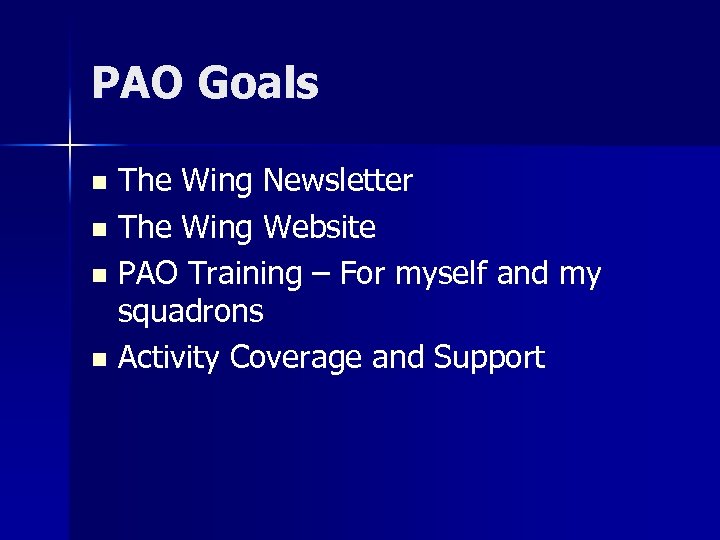 PAO Goals

- The Wing Newsletter
- The Wing Website
- PAO Training – For myself and my squadrons
- Activity Coverage and Support